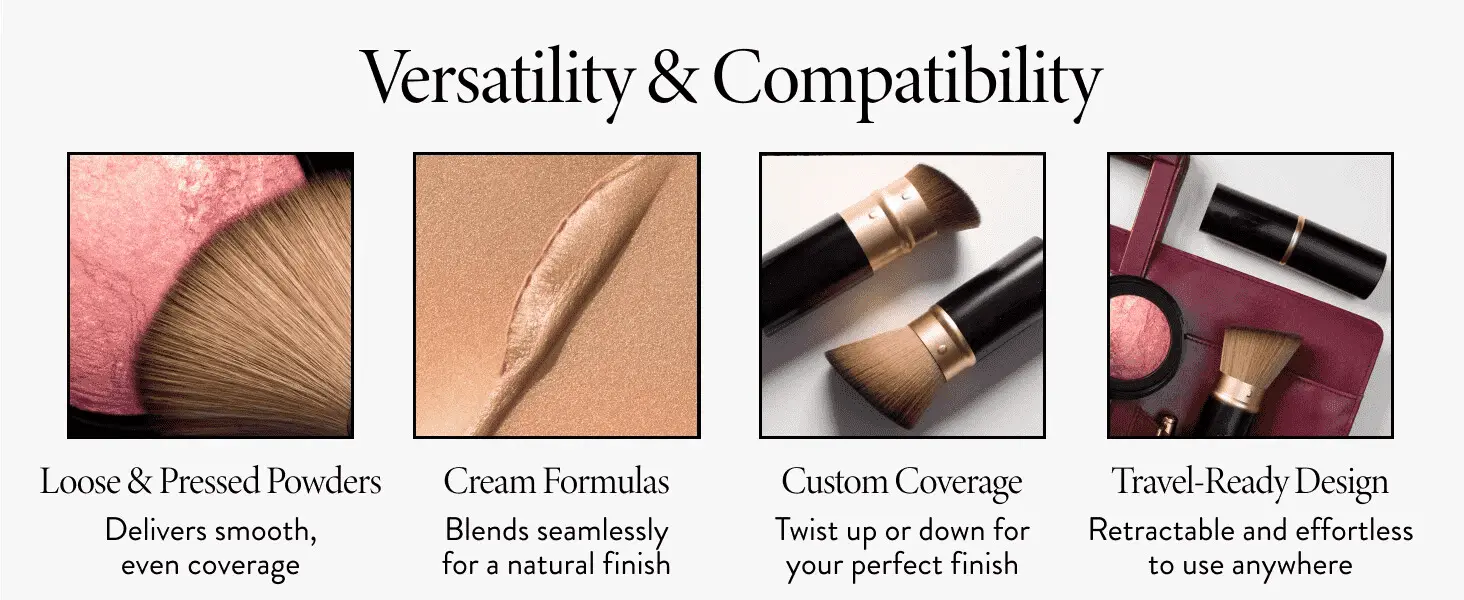 Versatility & Compatibility

Loose & Pressed Powders
Delivers smooth, even coverage

Cream Formulas
Blends seamlessly for a natural finish

Custom Coverage
Twist up or down for your perfect finish

Travel-Ready Design
Retractable and effortless to use anywhere